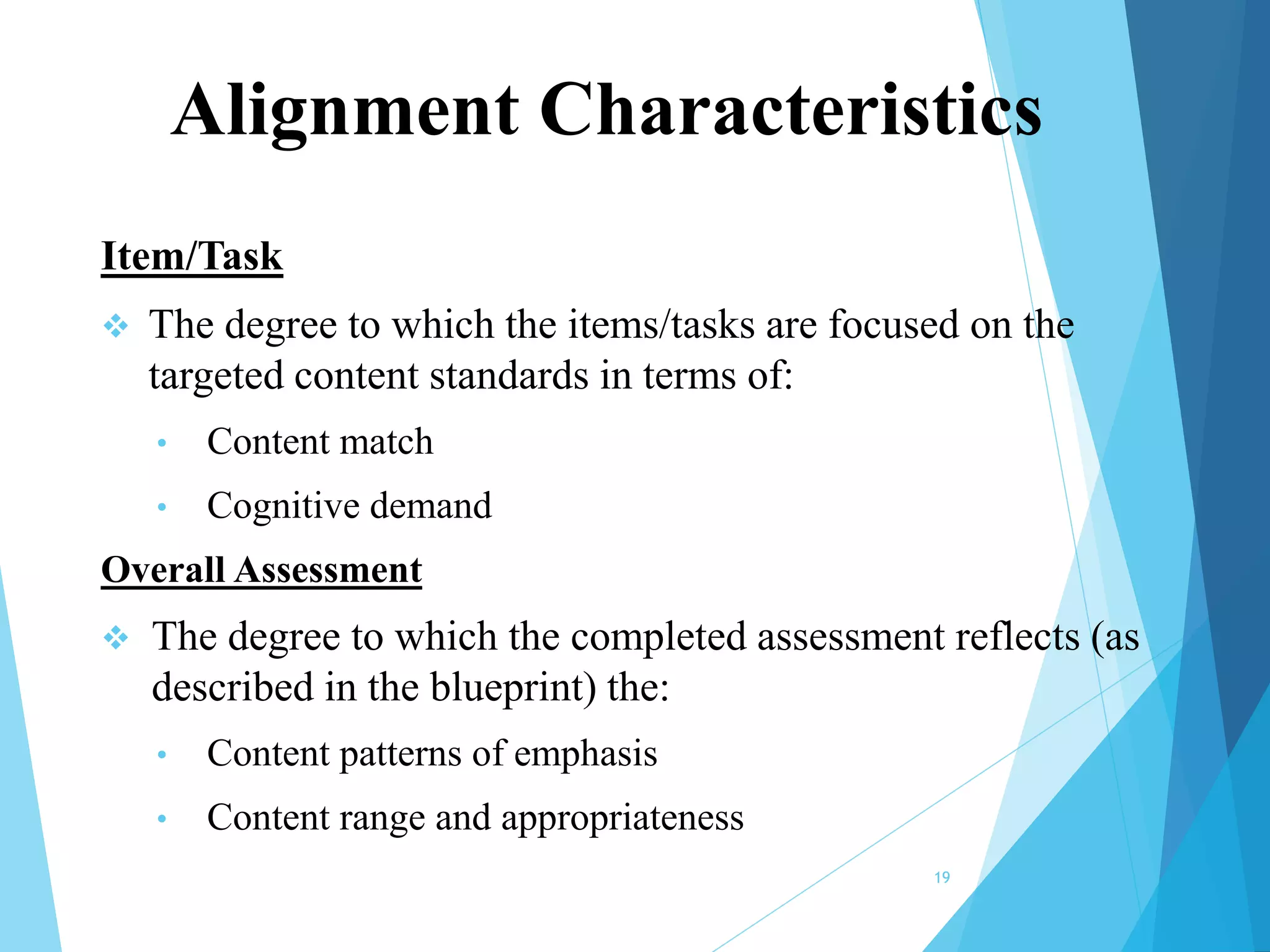 Alignment Characteristics

Item/Task

❖ The degree to which the items/tasks are focused on the targeted content standards in terms of:

• Content match

• Cognitive demand

Overall Assessment

❖ The degree to which the completed assessment reflects (as described in the blueprint) the:

• Content patterns of emphasis

• Content range and appropriateness

19